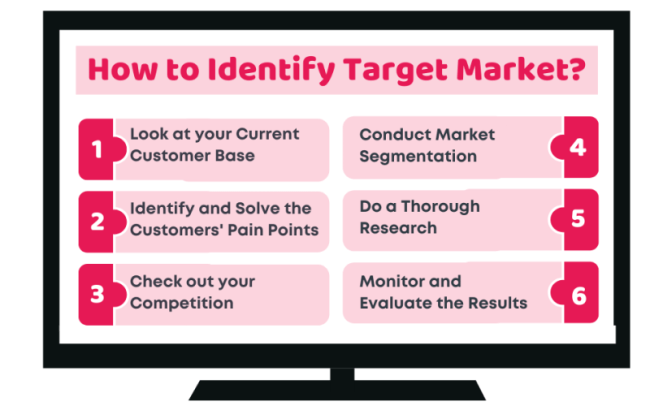 How to Identify Target Market?

1 Look at your Current Customer Base

2 Identify and Solve the Customers' Pain Points

3 Check out your Competition

Conduct Market Segmentation 4

Do a Thorough Research 5

Monitor and Evaluate the Results 6